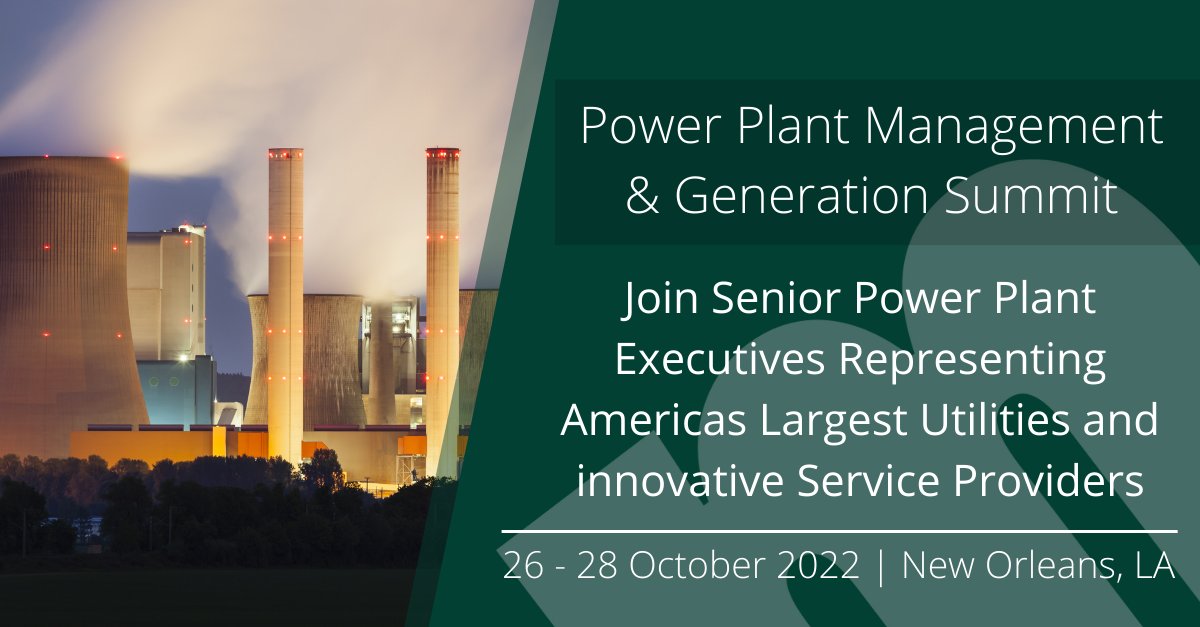 Power Plant Management & Generation Summit

Join Senior Power Plant Executives Representing Americas Largest Utilities and innovative Service Providers

26 - 28 October 2022 | New Orleans, LA